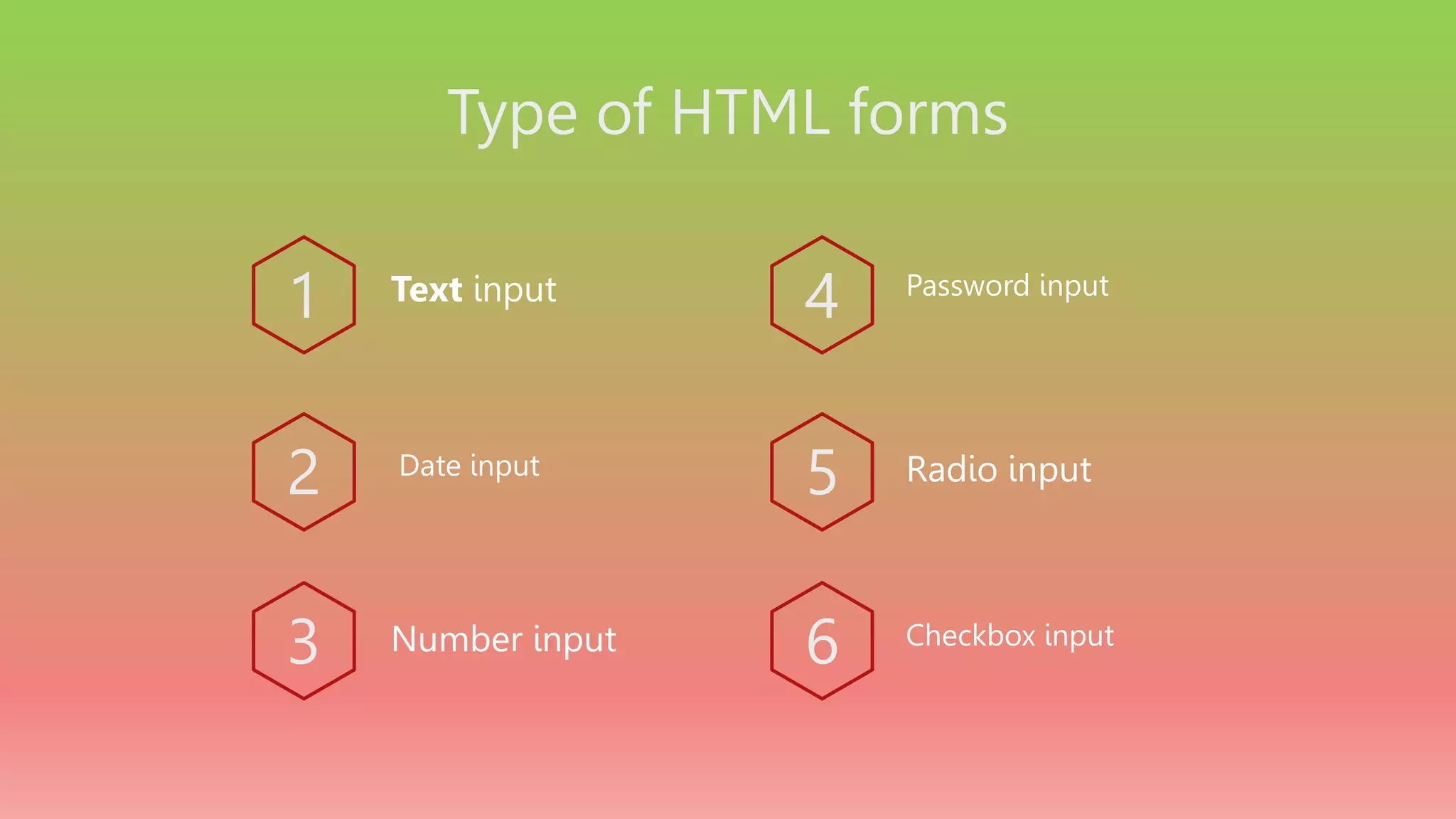 Type of HTML forms

1 Text input

2 Date input

3 Number input

4 Password input

5 Radio input

6 Checkbox input